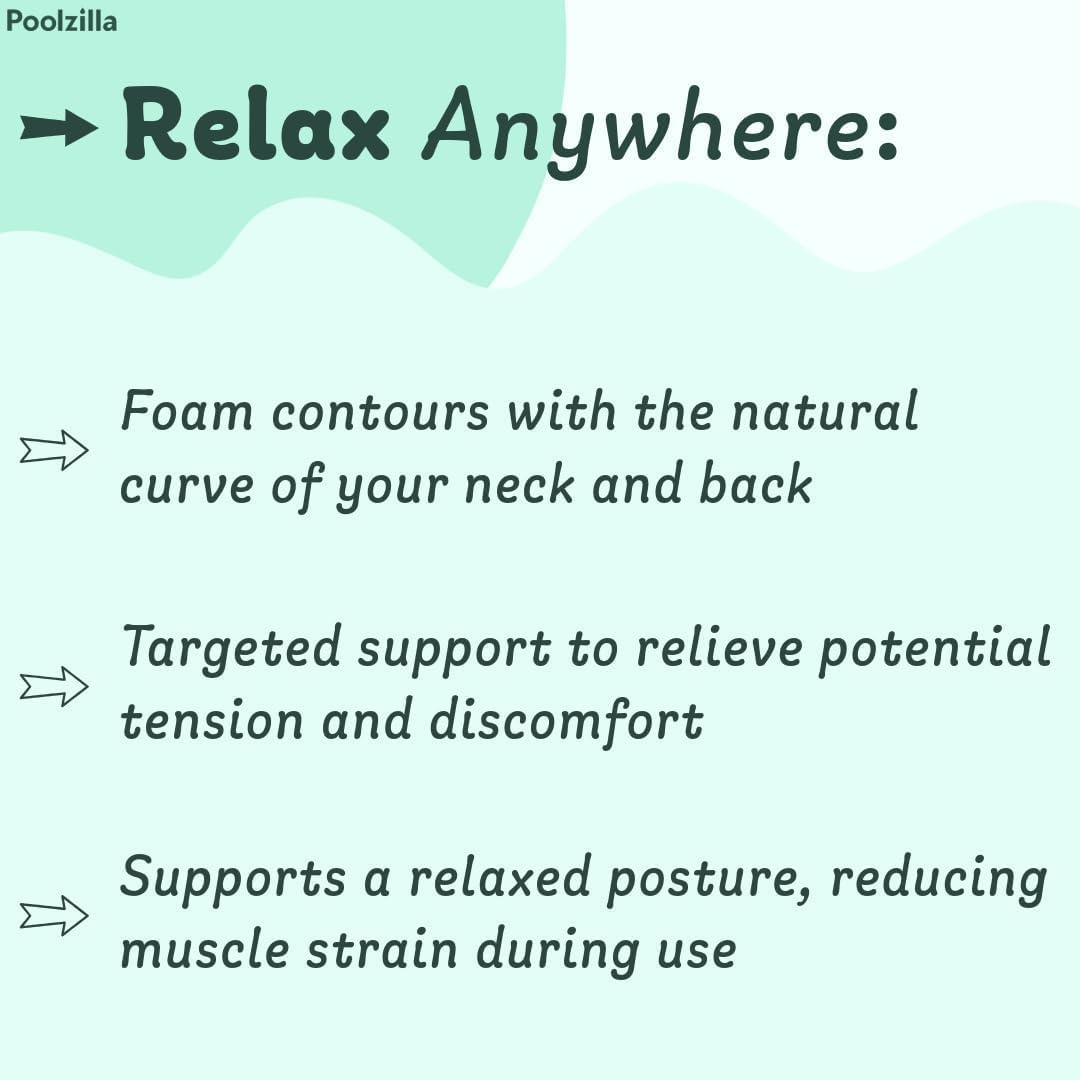 Poolzilla

Relax Anywhere:

Foam contours with the natural curve of your neck and back

Targeted support to relieve potential tension and discomfort

Supports a relaxed posture, reducing muscle strain during use